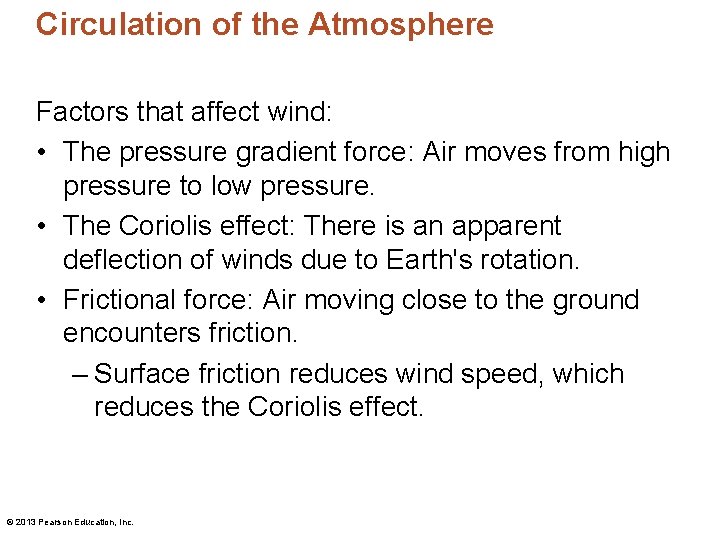 Circulation of the Atmosphere

Factors that affect wind:

• The pressure gradient force: Air moves from high pressure to low pressure.
• The Coriolis effect: There is an apparent deflection of winds due to Earth's rotation.
• Frictional force: Air moving close to the ground encounters friction.
  – Surface friction reduces wind speed, which reduces the Coriolis effect.

© 2013 Pearson Education, Inc.